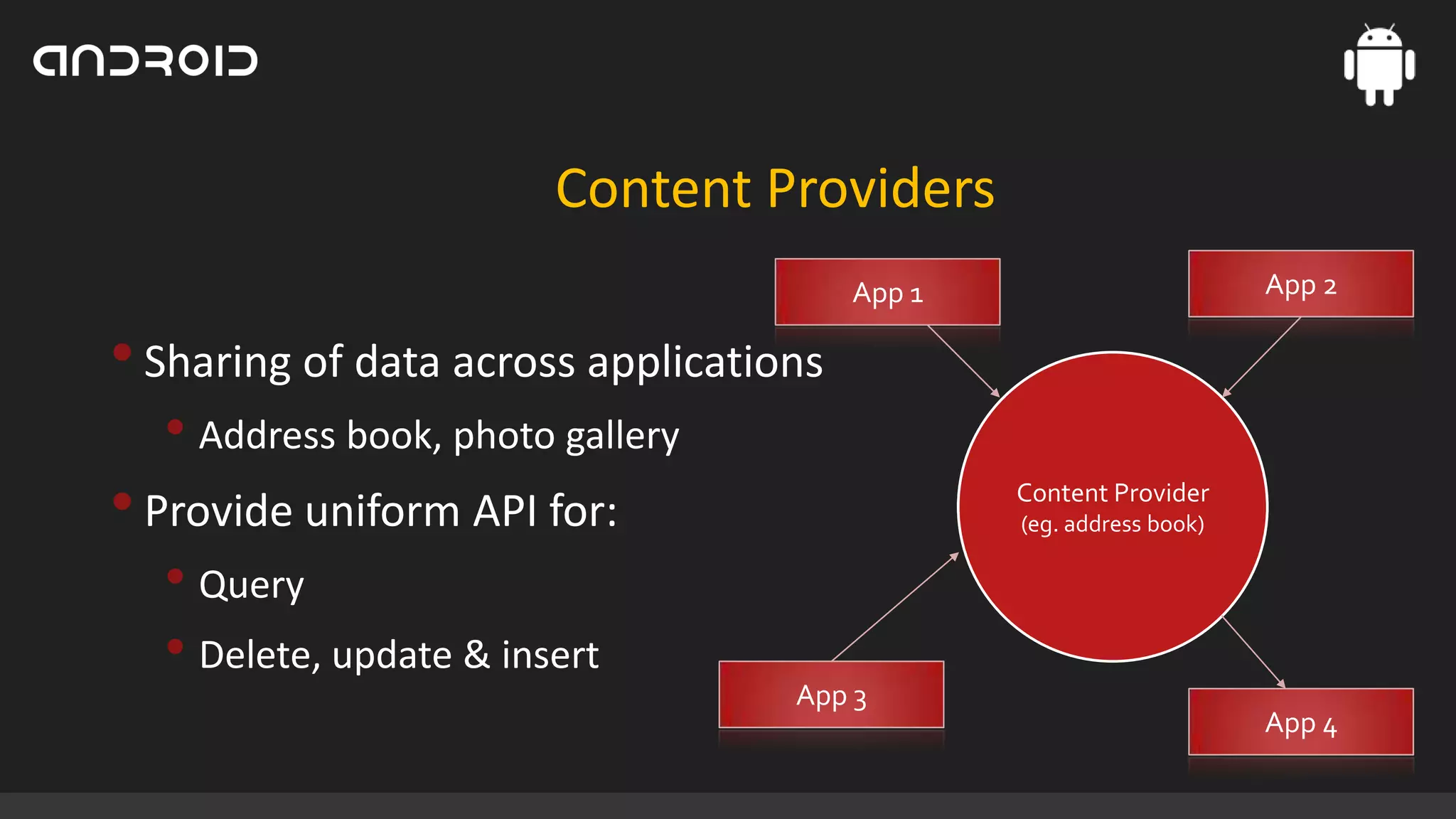 ANDROID

Content Providers

- Sharing of data across applications
  - Address book, photo gallery
- Provide uniform API for:
  - Query
  - Delete, update & insert

App 1

App 2

Content Provider
(eg. address book)

App 3

App 4